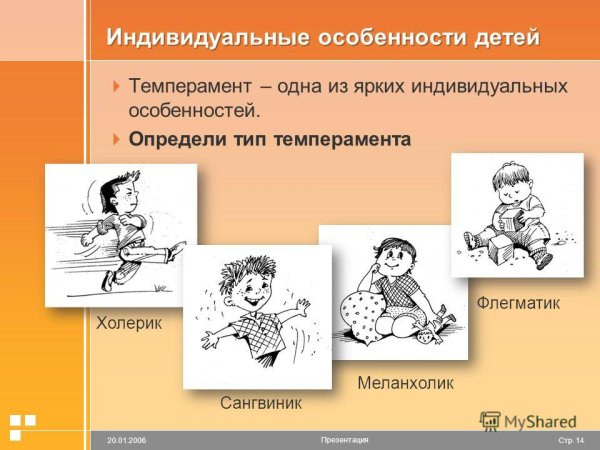 Индивидуальные особенности детей

Темперамент – одна из ярких индивидуальных особенностей.

**Определи тип темперамента**

Холерик

Сангвиник

Меланхолик

Флегматик

MyShared

20.01.2006

Презентация

Стр. 14